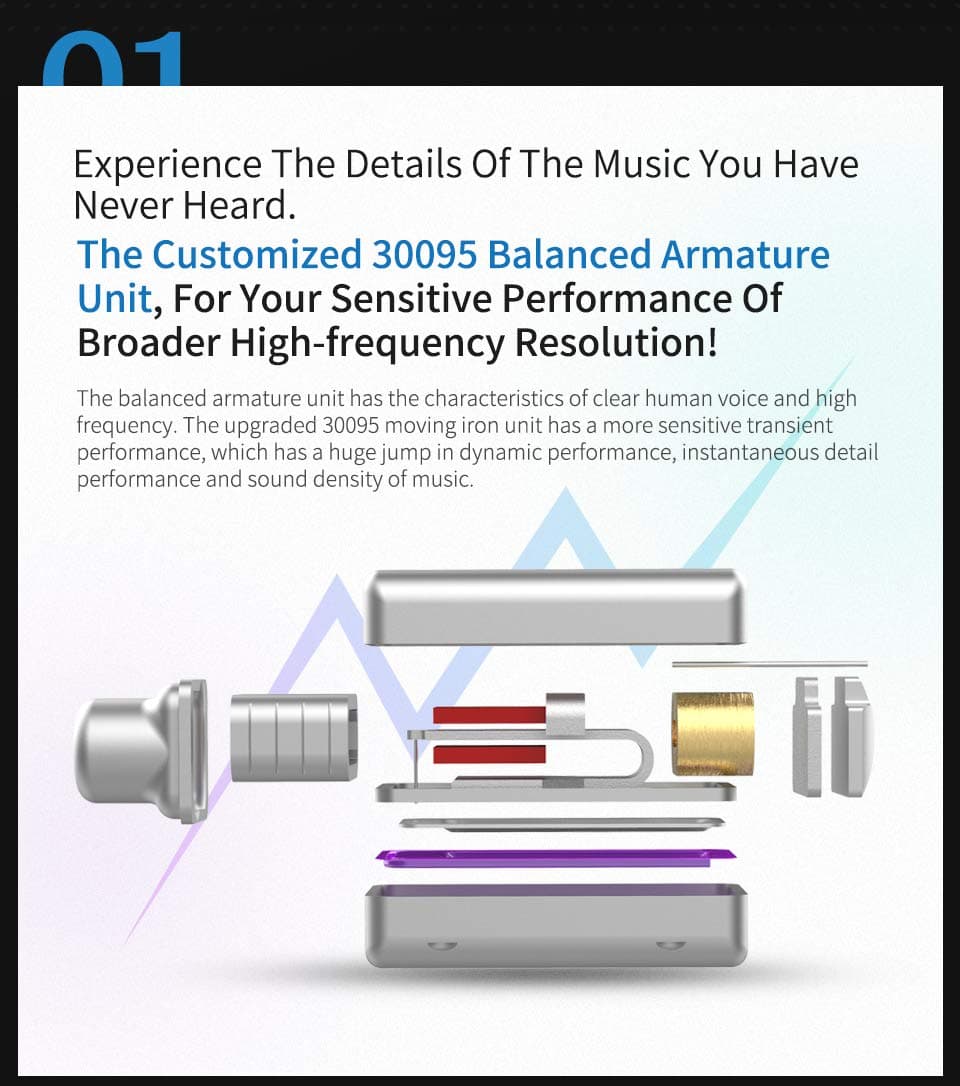 01

Experience The Details Of The Music You Have Never Heard.

The Customized 30095 Balanced Armature Unit, For Your Sensitive Performance Of Broader High-frequency Resolution!

The balanced armature unit has the characteristics of clear human voice and high frequency. The upgraded 30095 moving iron unit has a more sensitive transient performance, which has a huge jump in dynamic performance, instantaneous detail performance and sound density of music.